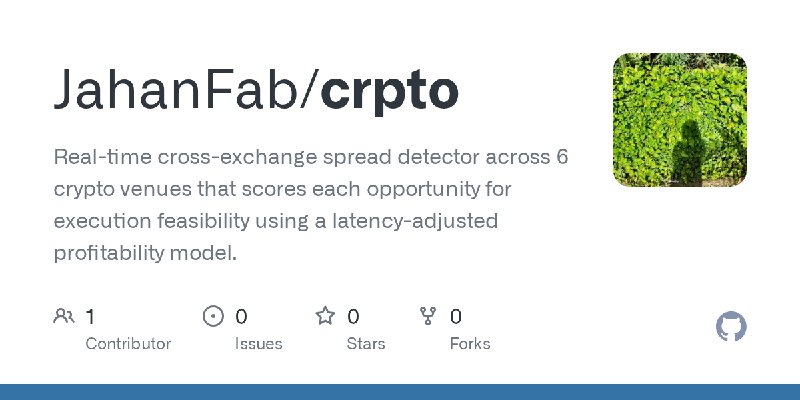 JahanFab/crpto

Real-time cross-exchange spread detector across 6 crypto venues that scores each opportunity for execution feasibility using a latency-adjusted profitability model.

1 Contributor

0 Issues

0 Stars

0 Forks